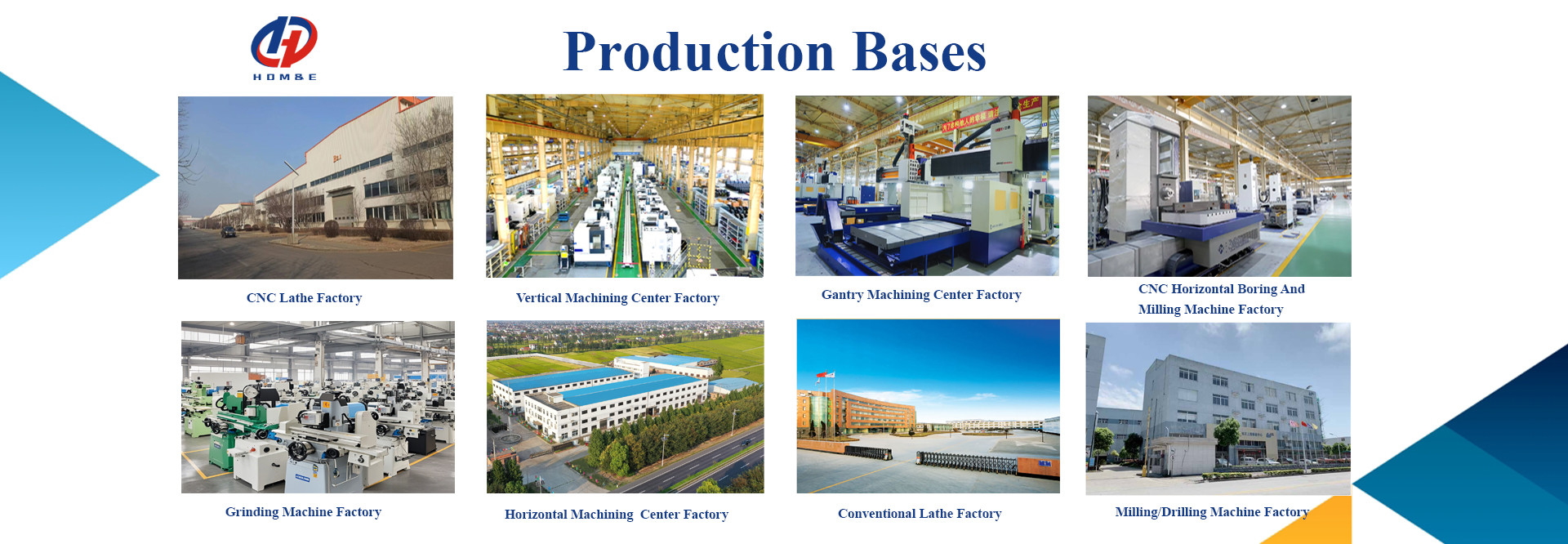 HOMBE

Production Bases

CNC Lathe Factory

Vertical Machining Center Factory

Gantry Machining Center Factory

CNC Horizontal Boring And Milling Machine Factory

Grinding Machine Factory

Horizontal Machining Center Factory

Conventional Lathe Factory

Milling/Drilling Machine Factory